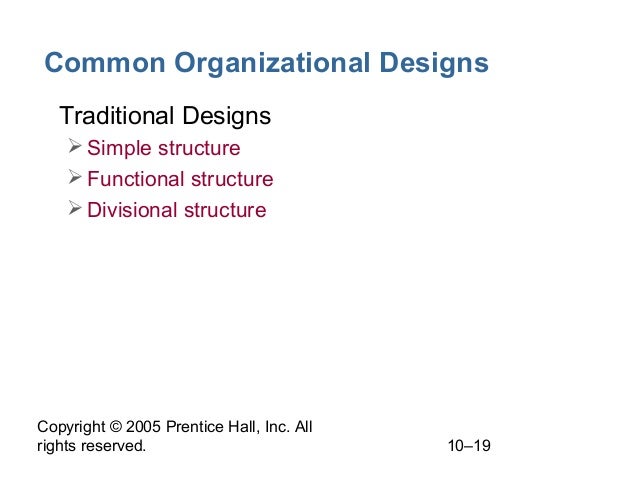 Common Organizational Designs

Traditional Designs

➢ Simple structure
➢ Functional structure
➢ Divisional structure

Copyright © 2005 Prentice Hall, Inc. All rights reserved.

10–19